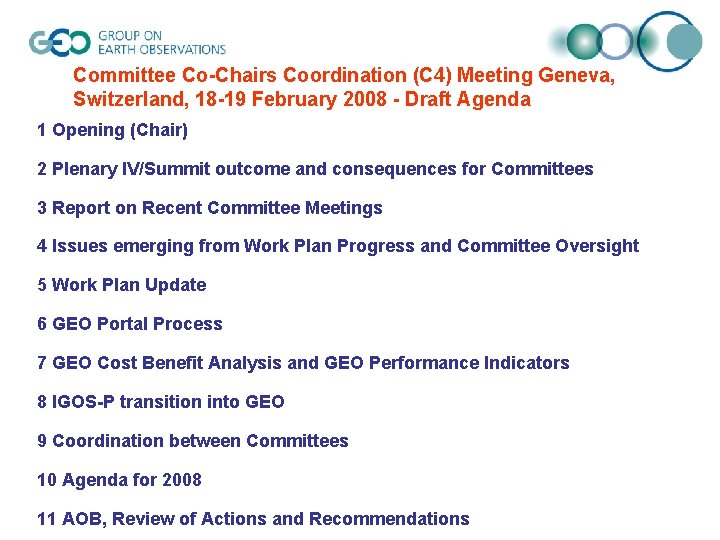 GEO GROUP ON EARTH OBSERVATIONS

Committee Co-Chairs Coordination (C4) Meeting Geneva, Switzerland, 18-19 February 2008 - Draft Agenda

1 Opening (Chair)

2 Plenary IV/Summit outcome and consequences for Committees

3 Report on Recent Committee Meetings

4 Issues emerging from Work Plan Progress and Committee Oversight

5 Work Plan Update

6 GEO Portal Process

7 GEO Cost Benefit Analysis and GEO Performance Indicators

8 IGOS-P transition into GEO

9 Coordination between Committees

10 Agenda for 2008

11 AOB, Review of Actions and Recommendations